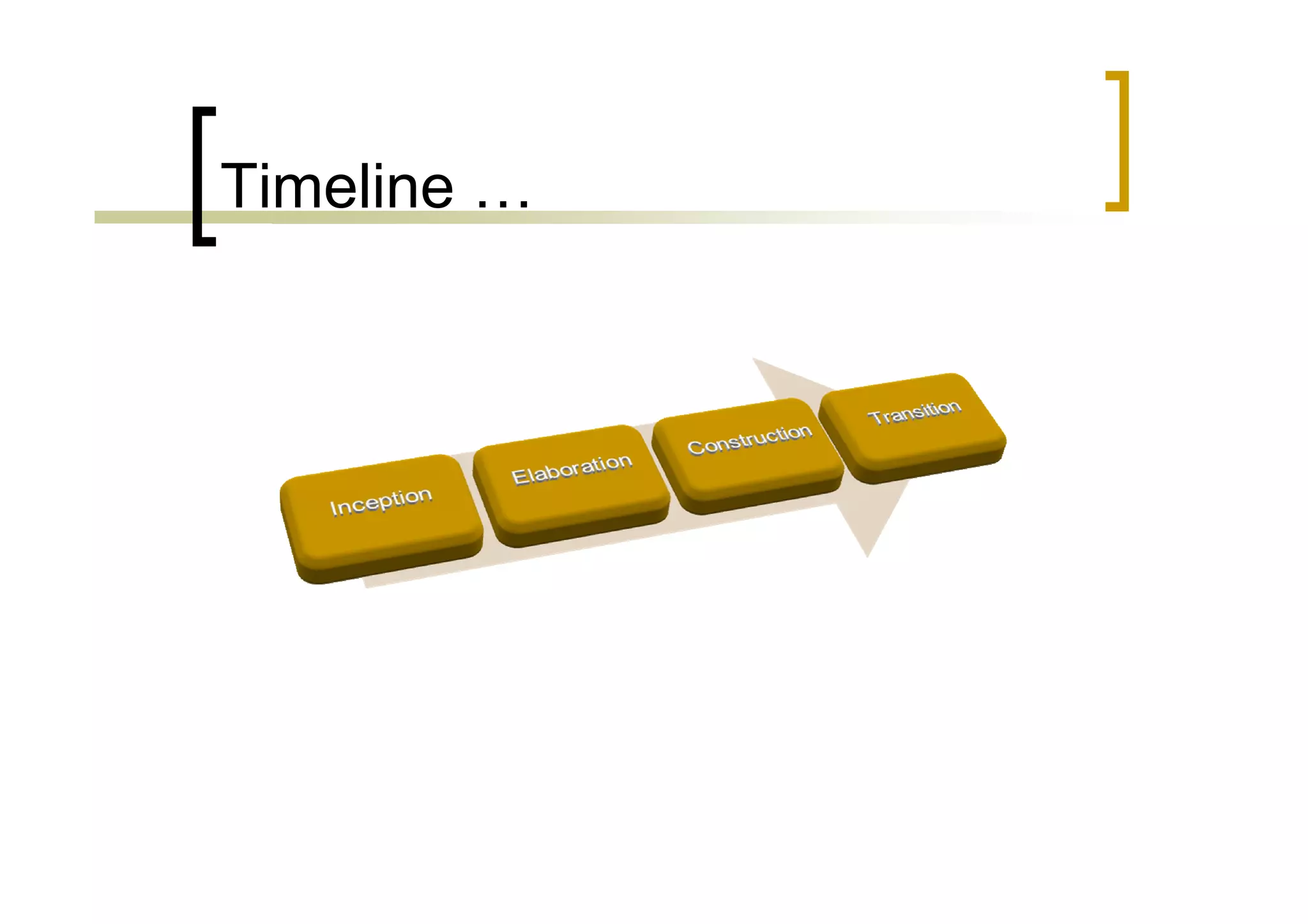 Timeline …

Inception

Elaboration

Construction

Transition